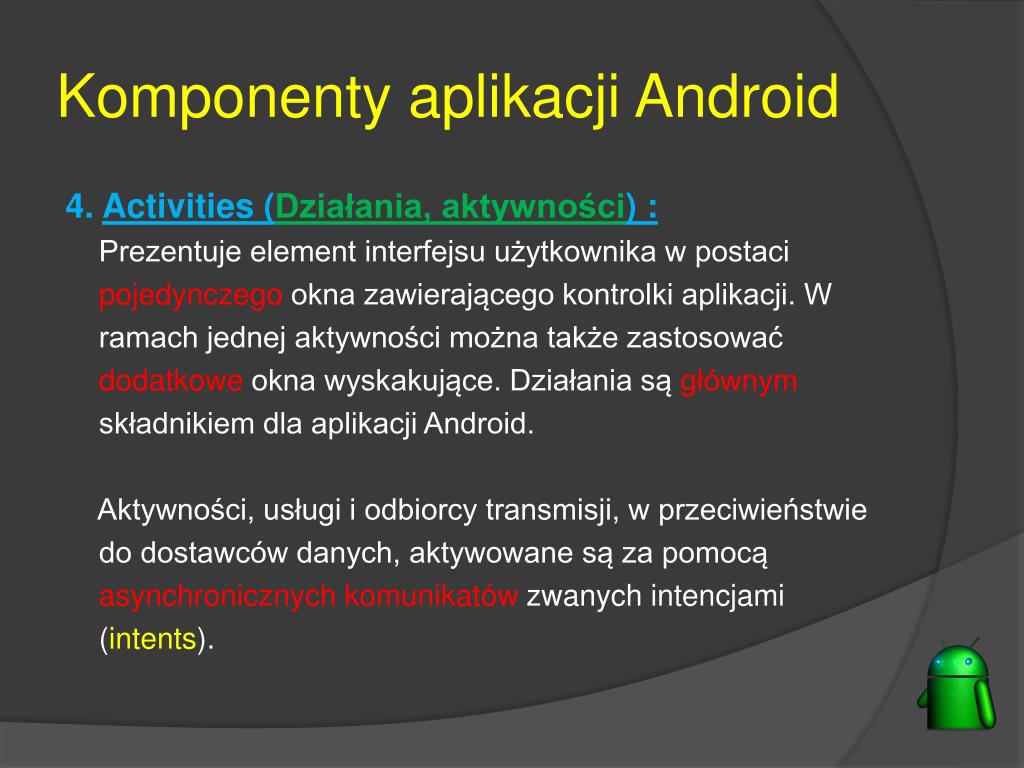 Komponenty aplikacji Android

4. Activities (Działania, aktywności) :
Prezentuje element interfejsu użytkownika w postaci pojedynczego okna zawierającego kontrolki aplikacji. W ramach jednej aktywności można także zastosować dodatkowe okna wyskakujące. Działania są głównym składnikiem dla aplikacji Android.

Aktywności, usługi i odbiorcy transmisji, w przeciwieństwie do dostawców danych, aktywowane są za pomocą asynchronicznych komunikatów zwanych intencjami (intents).